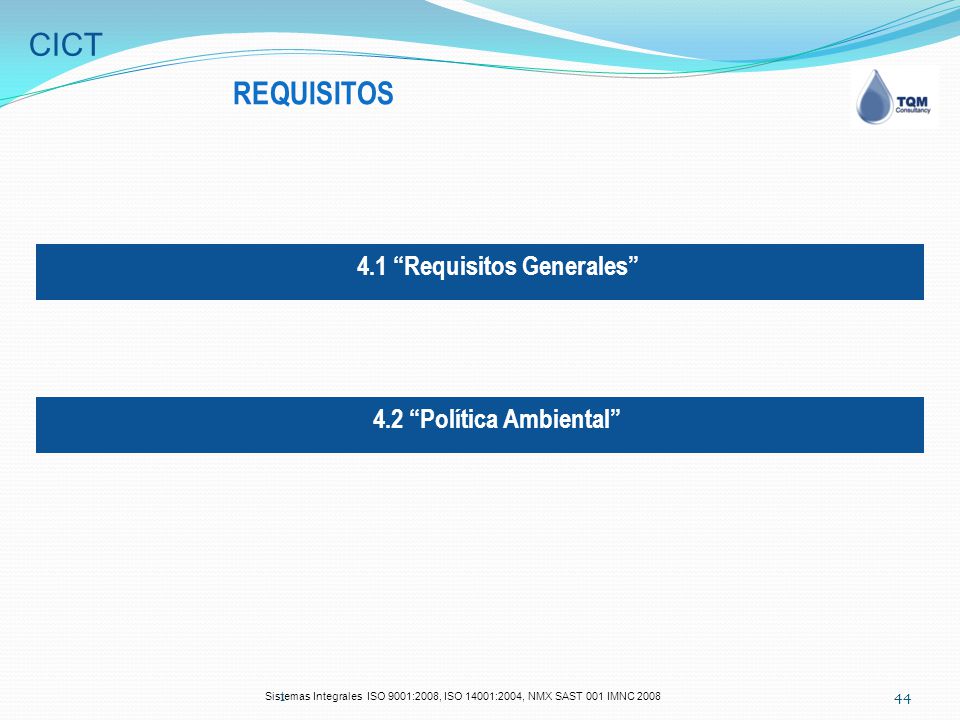 CICT

REQUISITOS

TQM
Consultancy

4.1 “Requisitos Generales”

4.2 “Política Ambiental”

Sistemas Integrales ISO 9001:2008, ISO 14001:2004, NMX SAST 001 IMNC 2008

44